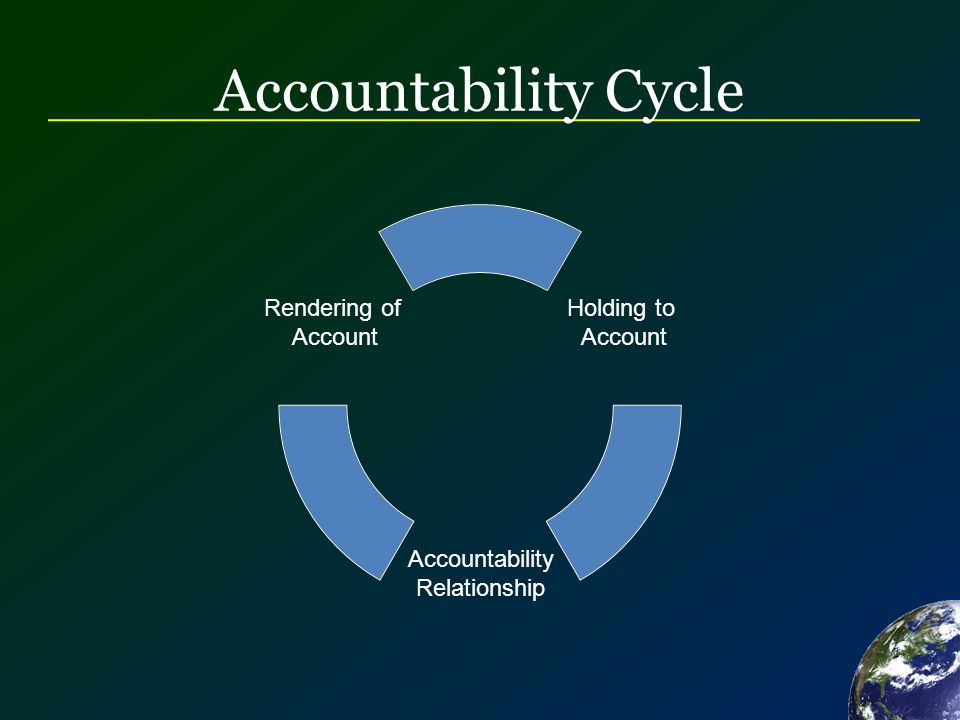 Accountability Cycle

Rendering of Account

Holding to Account

Accountability Relationship